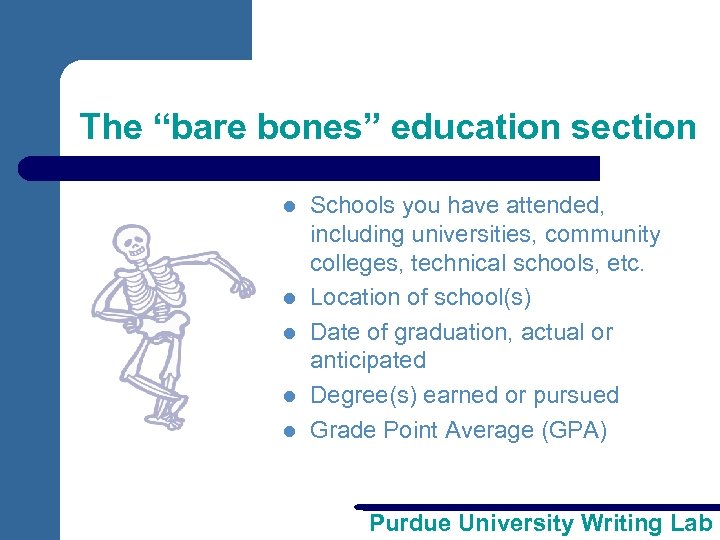 The “bare bones” education section

- Schools you have attended, including universities, community colleges, technical schools, etc.
- Location of school(s)
- Date of graduation, actual or anticipated
- Degree(s) earned or pursued
- Grade Point Average (GPA)

Purdue University Writing Lab